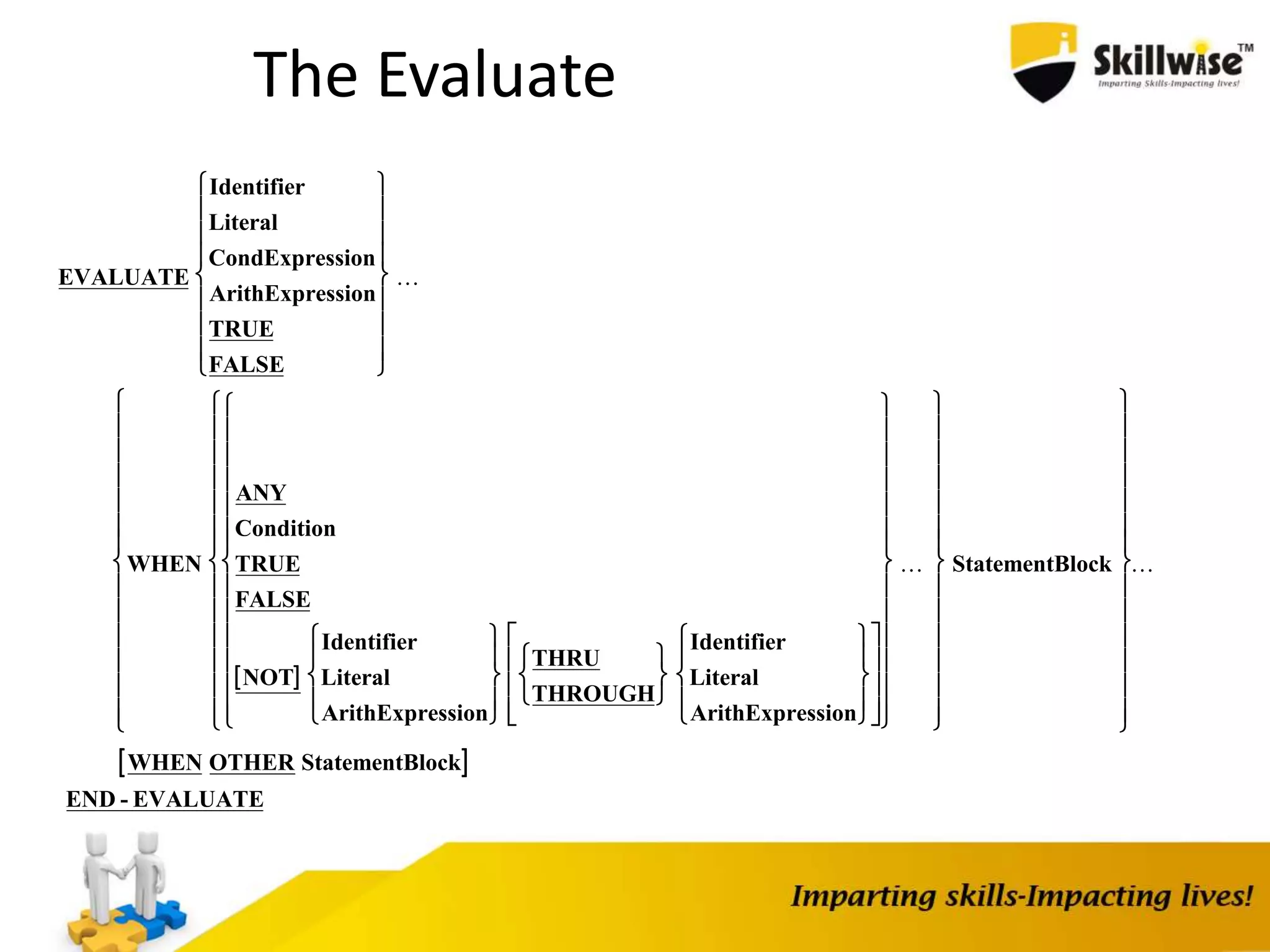 The Evaluate

Skillwise™
Imparting Skills-Impacting lives!

EVALUATE
Identifier
Literal
CondExpression
ArithExpression
TRUE
FALSE
...

WHEN
ANY
Condition
TRUE
FALSE
[NOT]
Identifier
Literal
ArithExpression
THRU
THROUGH
Identifier
Literal
ArithExpression
...
StatementBlock
...

[WHEN OTHER StatementBlock]
END - EVALUATE

Imparting skills-Impacting lives!